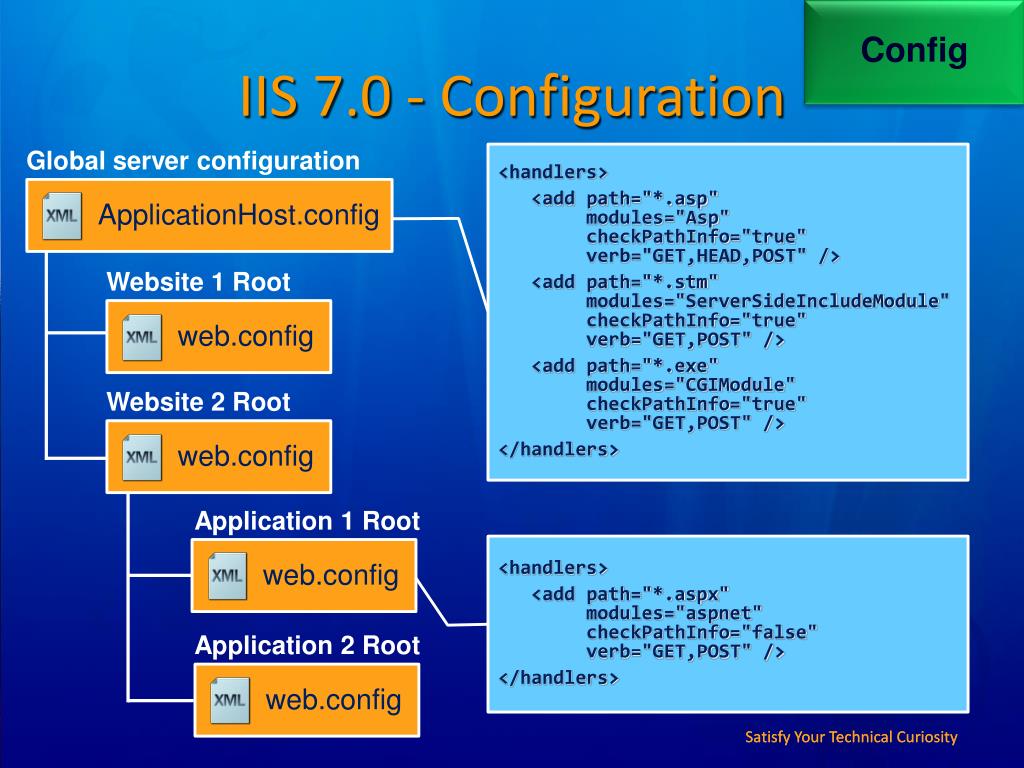 Config

IIS 7.0 - Configuration

Global server configuration

XML ApplicationHost.config

Website 1 Root

XML web.config

Website 2 Root

XML web.config

Application 1 Root

XML web.config

Application 2 Root

XML web.config

<handlers>
<add path="*.asp"
modules="Asp"
checkPathInfo="true"
verb="GET,HEAD,POST" />
<add path="*.stm"
modules="ServerSideIncludeModule"
checkPathInfo="true"
verb="GET,POST" />
<add path="*.exe"
modules="CGIModule"
checkPathInfo="true"
verb="GET,POST" />
</handlers>

<handlers>
<add path="*.aspx"
modules="aspnet"
checkPathInfo="false"
verb="GET,POST" />
</handlers>

Satisfy Your Technical Curiosity